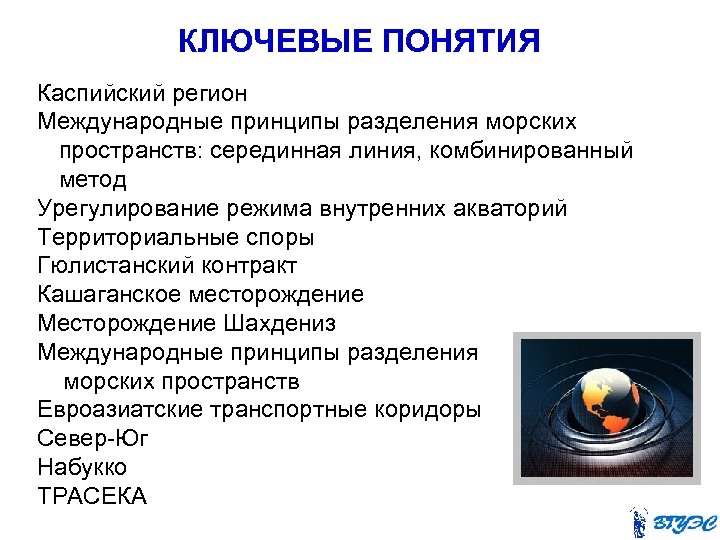 КЛЮЧЕВЫЕ ПОНЯТИЯ

Каспийский регион
Международные принципы разделения морских пространств: серединная линия, комбинированный метод
Урегулирование режима внутренних акваторий
Территориальные споры
Гюлистанский контракт
Кашаганское месторождение
Месторождение Шахдениз
Международные принципы разделения морских пространств
Евроазиатские транспортные коридоры
Север-Юг
Набукко
ТРАСЕКА

ВГУЭС